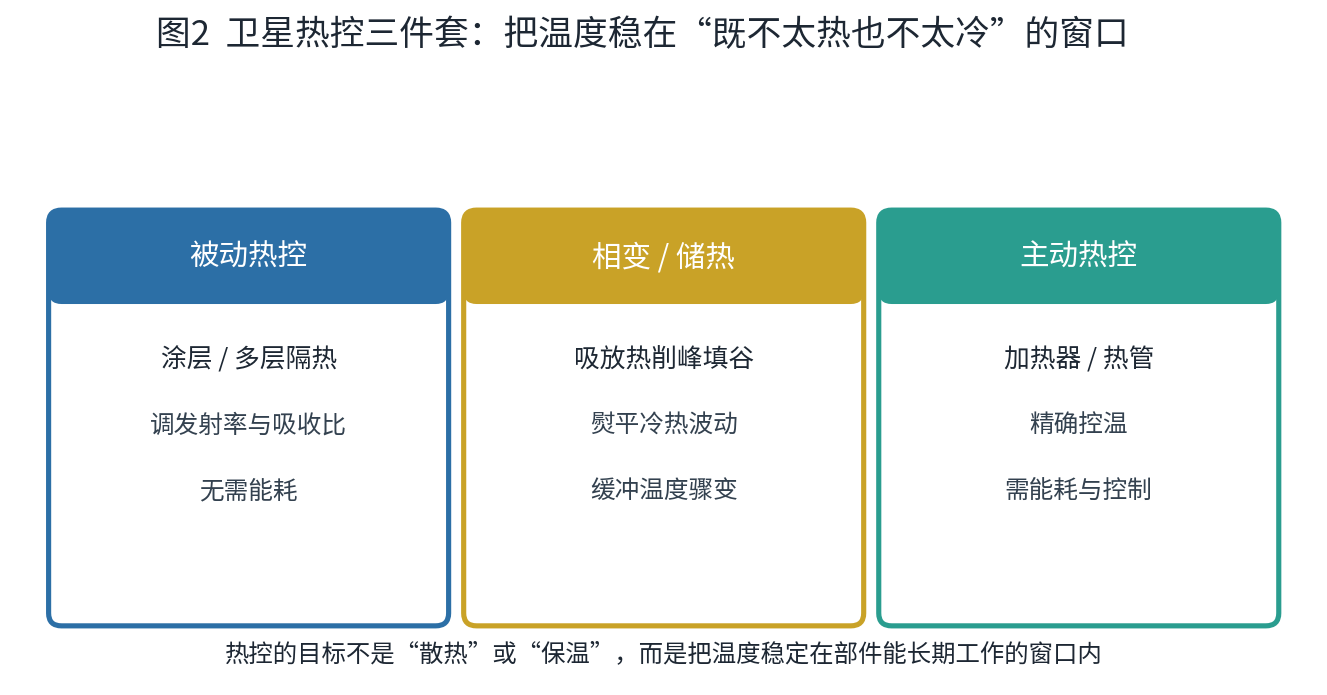 图2 卫星热控三件套：把温度稳在“既不太热也不太冷”的窗口

被动热控

涂层 / 多层隔热

调发射率与吸收比

无需能耗

相变 / 储热

吸放热削峰填谷

熨平冷热波动

缓冲温度骤变

主动热控

加热器 / 热管

精确控温

需能耗与控制

热控的目标不是“散热”或“保温”，而是把温度稳定在部件能长期工作的窗口内